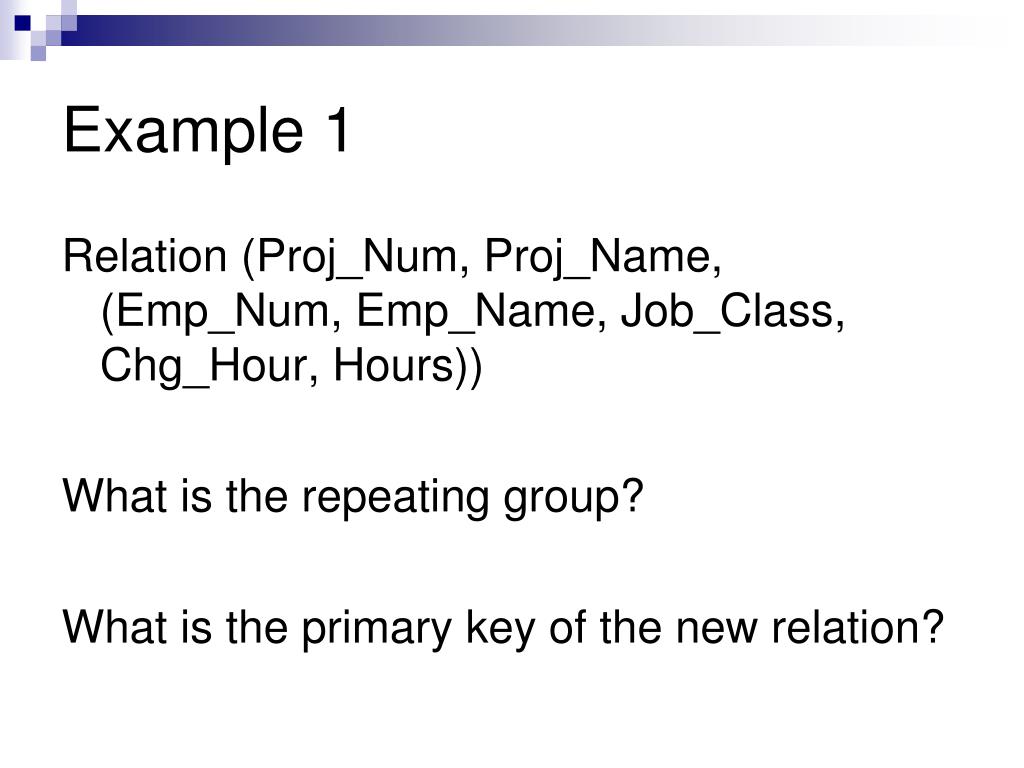 Example 1

Relation (Proj_Num, Proj_Name, (Emp_Num, Emp_Name, Job_Class, Chg_Hour, Hours))

What is the repeating group?

What is the primary key of the new relation?